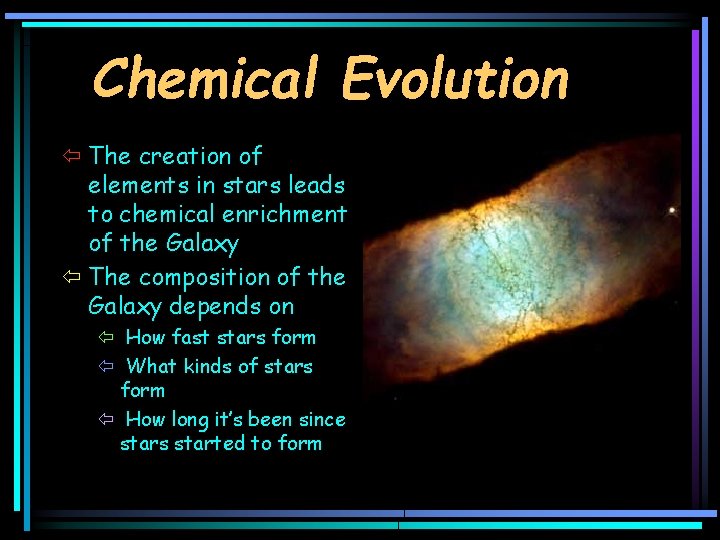 Chemical Evolution

⇦ The creation of elements in stars leads to chemical enrichment of the Galaxy

⇦ The composition of the Galaxy depends on

⇦ How fast stars form

⇦ What kinds of stars form

⇦ How long it's been since stars started to form